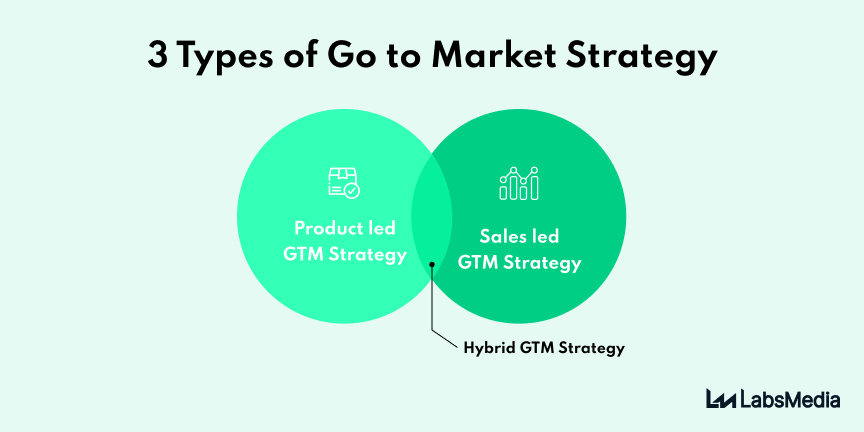 3 Types of Go to Market Strategy

Product led GTM Strategy

Sales led GTM Strategy

Hybrid GTM Strategy

LabsMedia